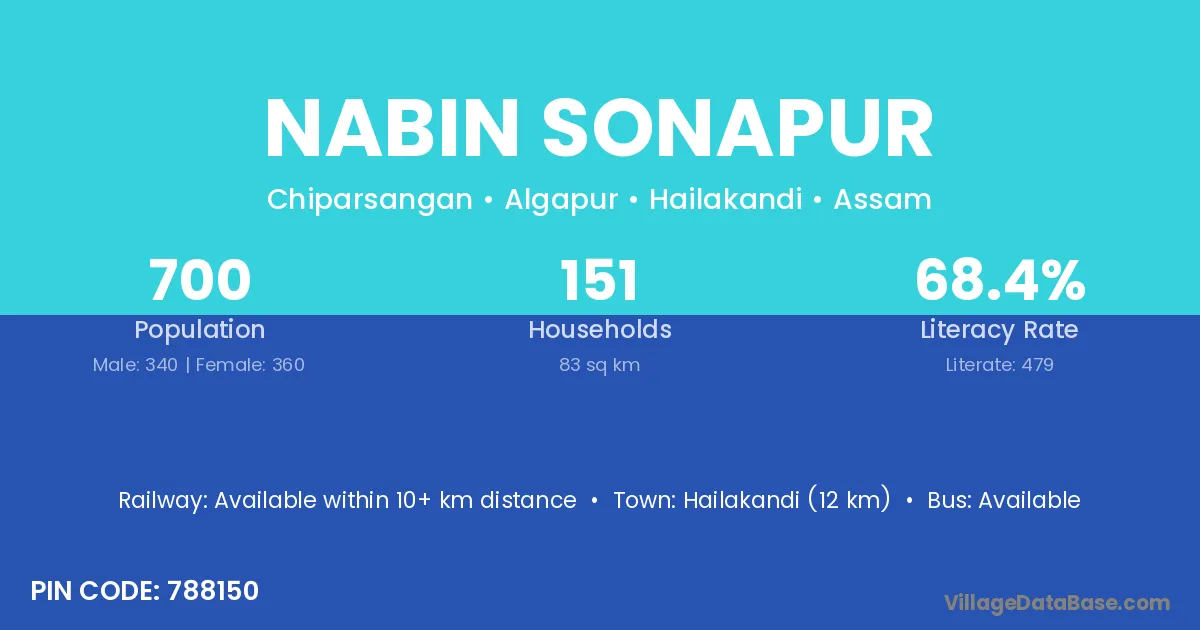 NABIN SONAPUR

Chiparsangan • Algapur • Hailakandi • Assam

700
Population
Male: 340 | Female: 360

151
Households
83 sq km

68.4%
Literacy Rate
Literate: 479

Railway: Available within 10+ km distance • Town: Hailakandi (12 km) • Bus: Available

PIN CODE: 788150

VillageDataBase.com